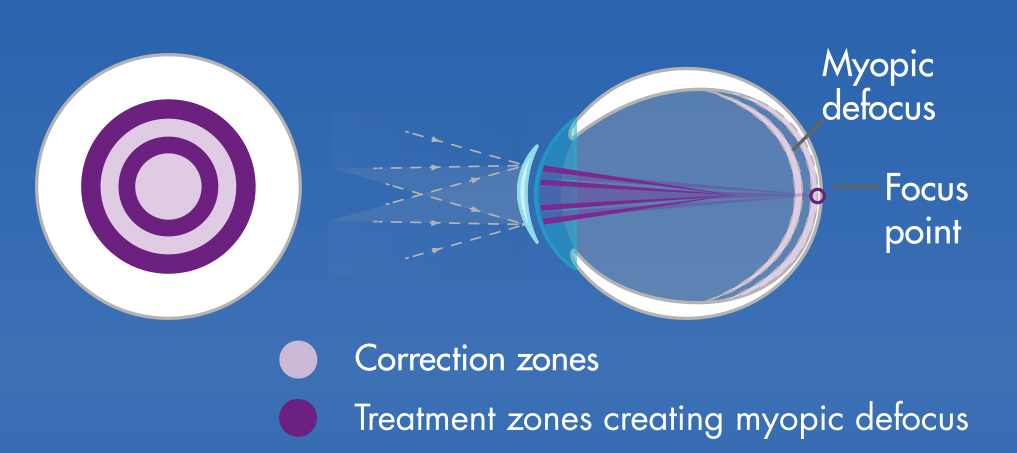 Myopic defocus

Focus point

Correction zones

Treatment zones creating myopic defocus